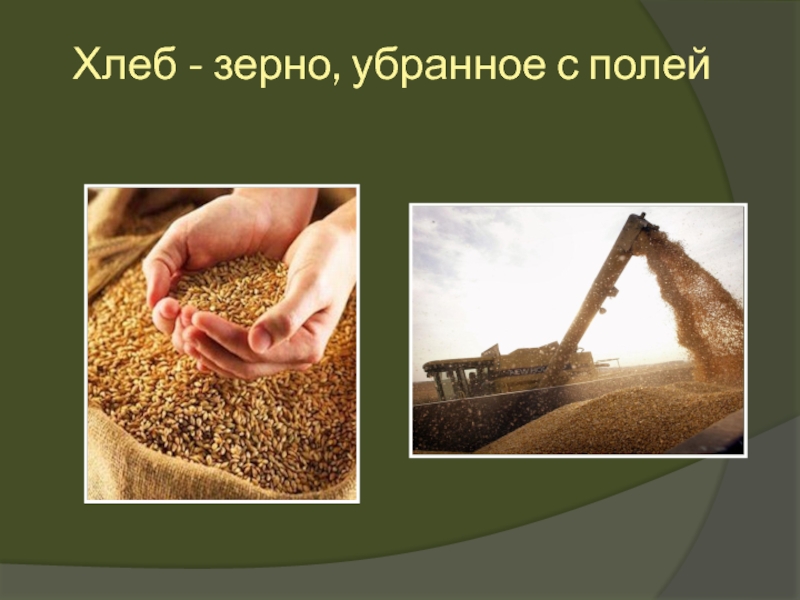 Хлеб - зерно, убранное с полей